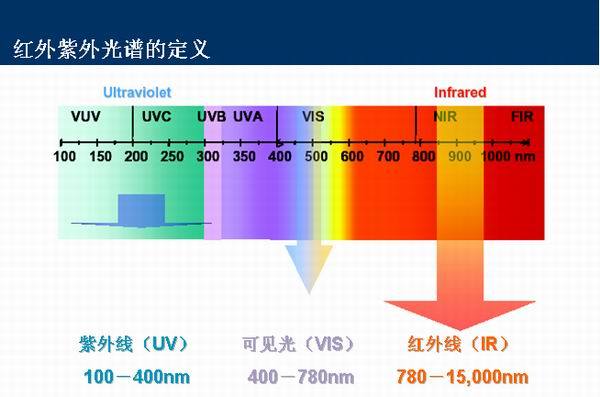 红外紫外光谱的定义

Ultraviolet

Infrared

VUV UVC UVB UVA VIS NIR FIR

100 150 200 250 300 350 400 500 600 700 800 900 1000 nm

紫外线（UV）
100－400nm

可见光（VIS）
400－780nm

红外线（IR）
780－15,000nm